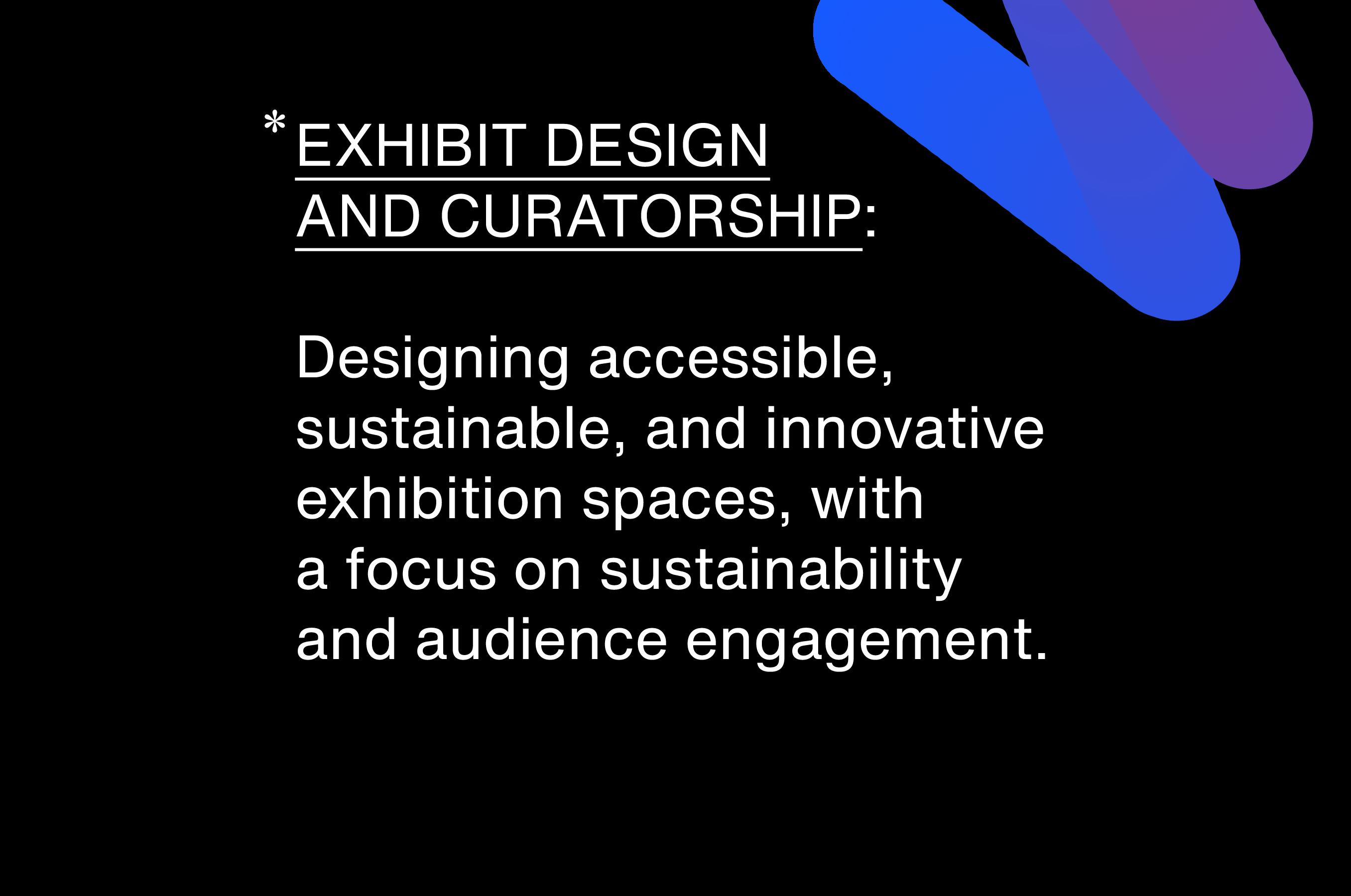 *EXHIBIT DESIGN AND CURATORSHIP:

Designing accessible, sustainable, and innovative exhibition spaces, with a focus on sustainability and audience engagement.